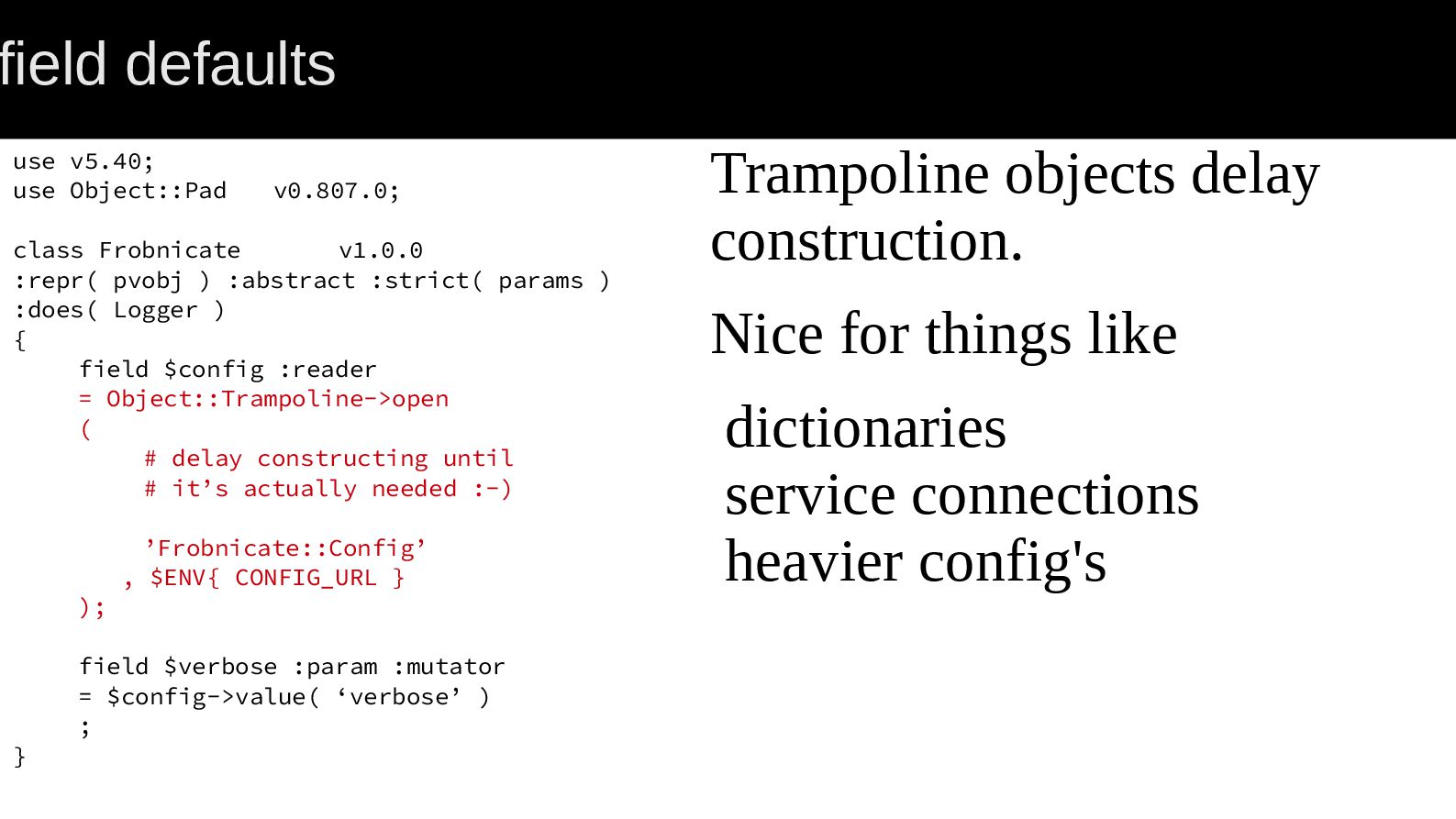 field defaults

use v5.40;
use Object::Pad   v0.807.0;

class Frobnicate       v1.0.0
:repr( pvobj ) :abstract :strict( params )
:does( Logger )
{
    field $config :reader
    = Object::Trampoline->open
    (
        # delay constructing until
        # it’s actually needed :-)

        ’Frobnicate::Config’
      , $ENV{ CONFIG_URL }
    );

    field $verbose :param :mutator
    = $config->value( ‘verbose’ )
    ;
}

Trampoline objects delay construction.

Nice for things like

dictionaries
service connections
heavier config's